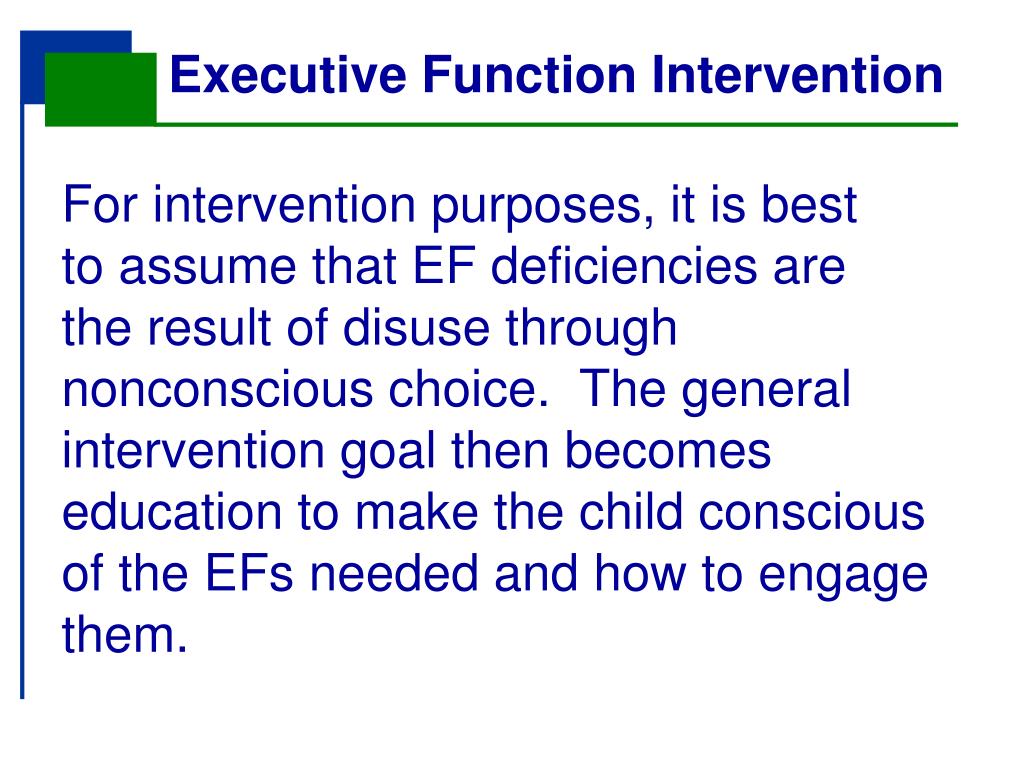 Executive Function Intervention

For intervention purposes, it is best to assume that EF deficiencies are the result of disuse through nonconscious choice.  The general intervention goal then becomes education to make the child conscious of the EFs needed and how to engage them.